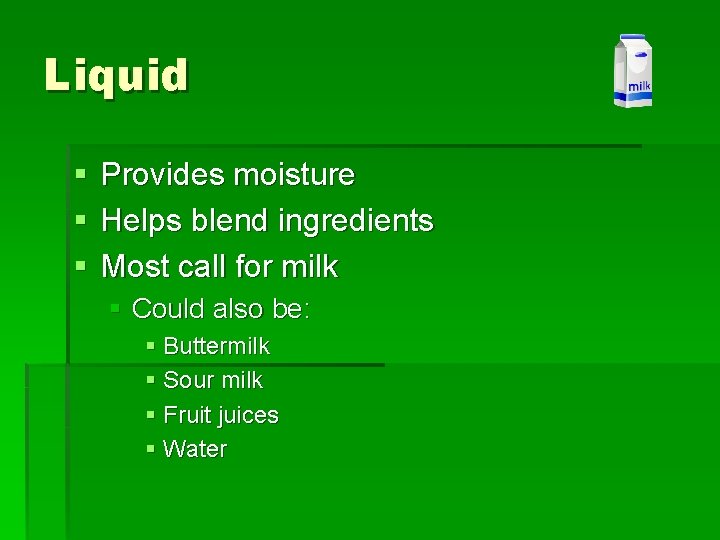 Liquid

milk

- Provides moisture
- Helps blend ingredients
- Most call for milk
  - Could also be:
    - Buttermilk
    - Sour milk
    - Fruit juices
    - Water